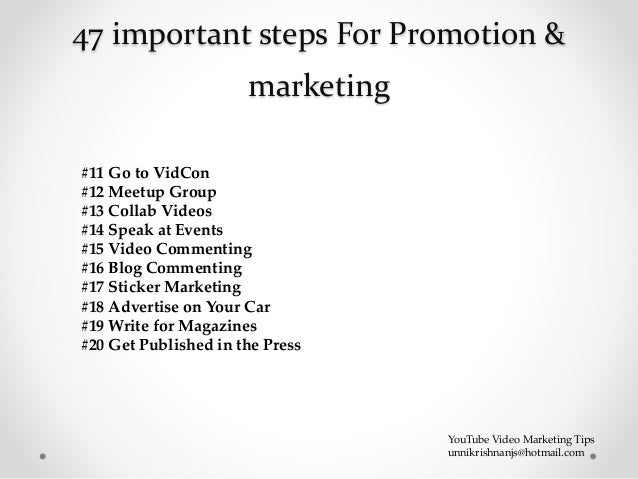 47 important steps For Promotion & marketing

#11 Go to VidCon
#12 Meetup Group
#13 Collab Videos
#14 Speak at Events
#15 Video Commenting
#16 Blog Commenting
#17 Sticker Marketing
#18 Advertise on Your Car
#19 Write for Magazines
#20 Get Published in the Press

YouTube Video Marketing Tips
unnikrishnanjs@hotmail.com